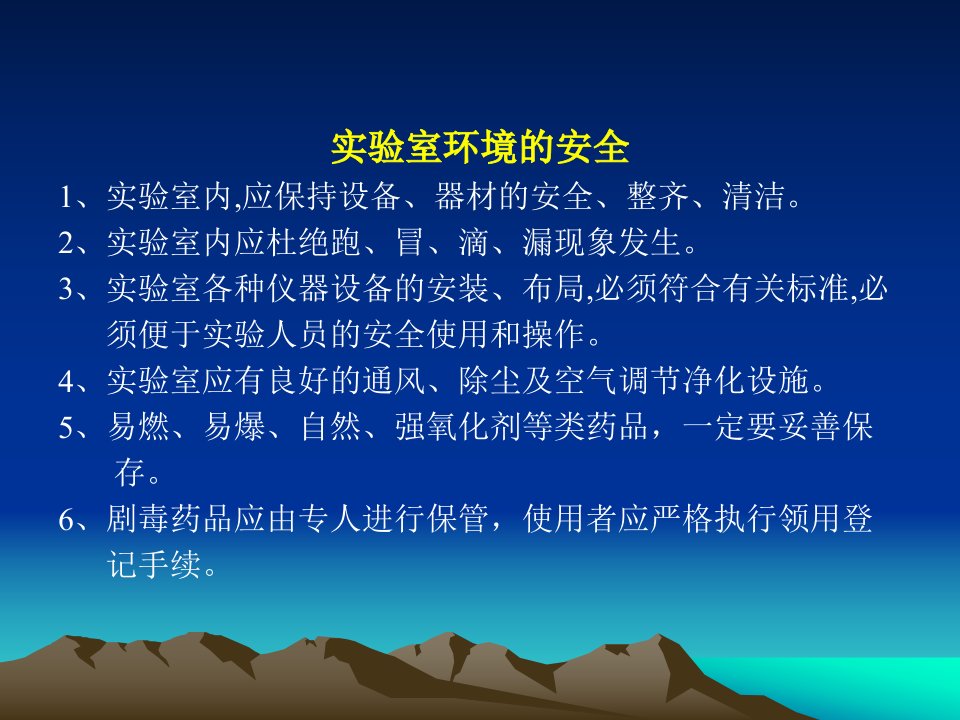 实验室环境的安全

1、实验室内,应保持设备、器材的安全、整齐、清洁。

2、实验室内应杜绝跑、冒、滴、漏现象发生。

3、实验室各种仪器设备的安装、布局,必须符合有关标准,必须便于实验人员的安全使用和操作。

4、实验室应有良好的通风、除尘及空气调节净化设施。

5、易燃、易爆、自然、强氧化剂等类药品，一定要妥善保存。

6、剧毒药品应由专人进行保管，使用者应严格执行领用登记手续。